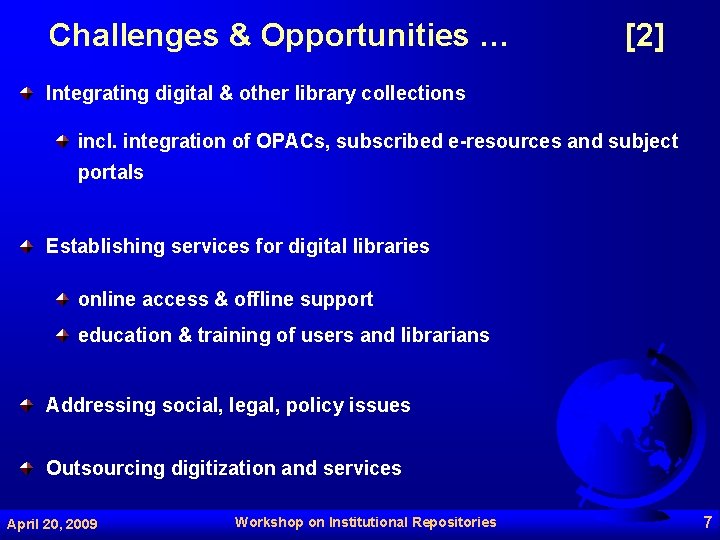 Challenges & Opportunities … [2]

Integrating digital & other library collections

incl. integration of OPACs, subscribed e-resources and subject portals

Establishing services for digital libraries

online access & offline support

education & training of users and librarians

Addressing social, legal, policy issues

Outsourcing digitization and services

April 20, 2009 Workshop on Institutional Repositories 7